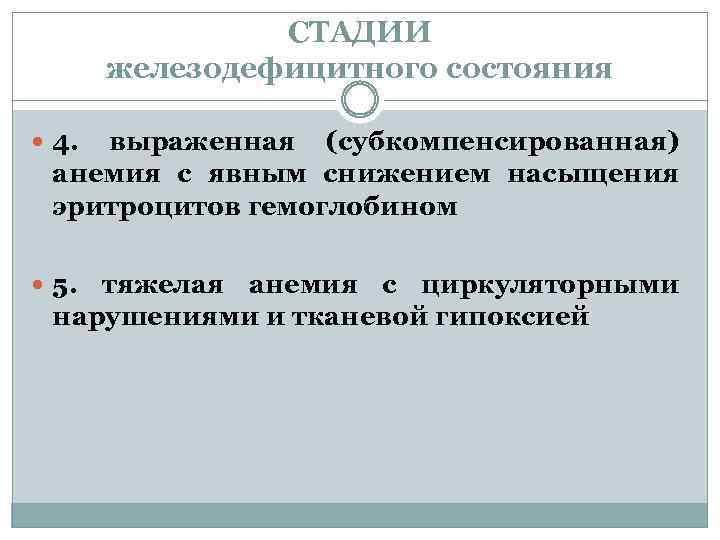 СТАДИИ
железодефицитного состояния

4. выраженная (субкомпенсированная) анемия с явным снижением насыщения эритроцитов гемоглобином

5. тяжелая анемия с циркуляторными нарушениями и тканевой гипоксией